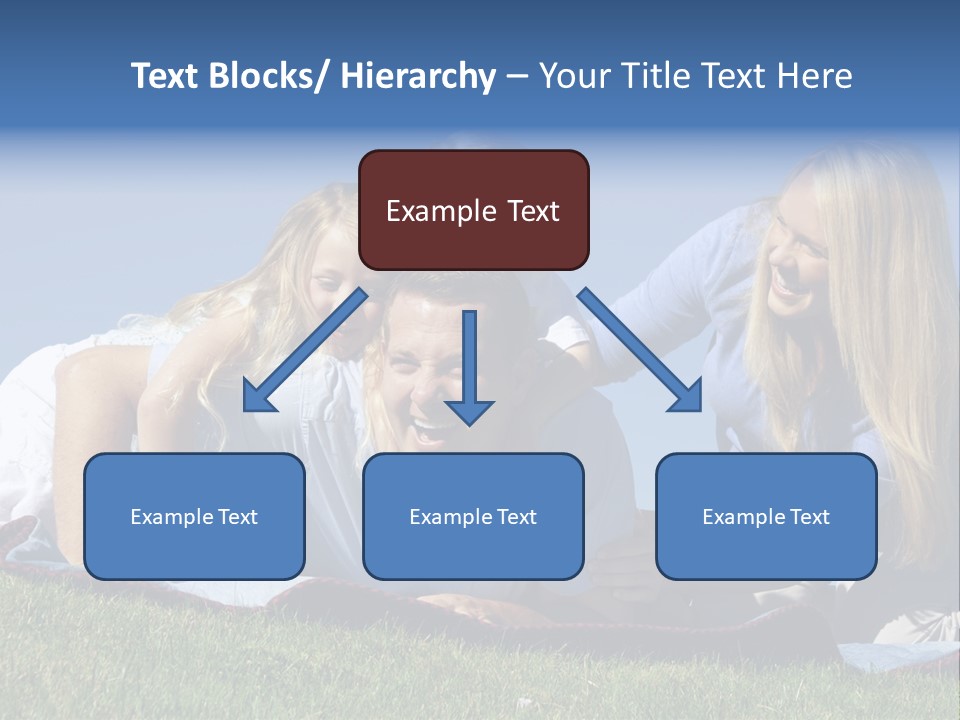 Text Blocks/ Hierarchy – Your Title Text Here

Example Text

Example Text

Example Text

Example Text